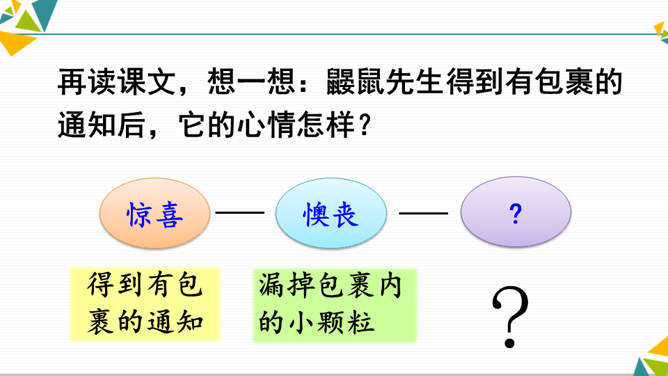 再读课文，想一想：鼹鼠先生得到有包裹的通知后，它的心情怎样？

惊喜 —— 懊丧 —— ?

得到有包裹的通知

漏掉包裹内的小颗粒

?